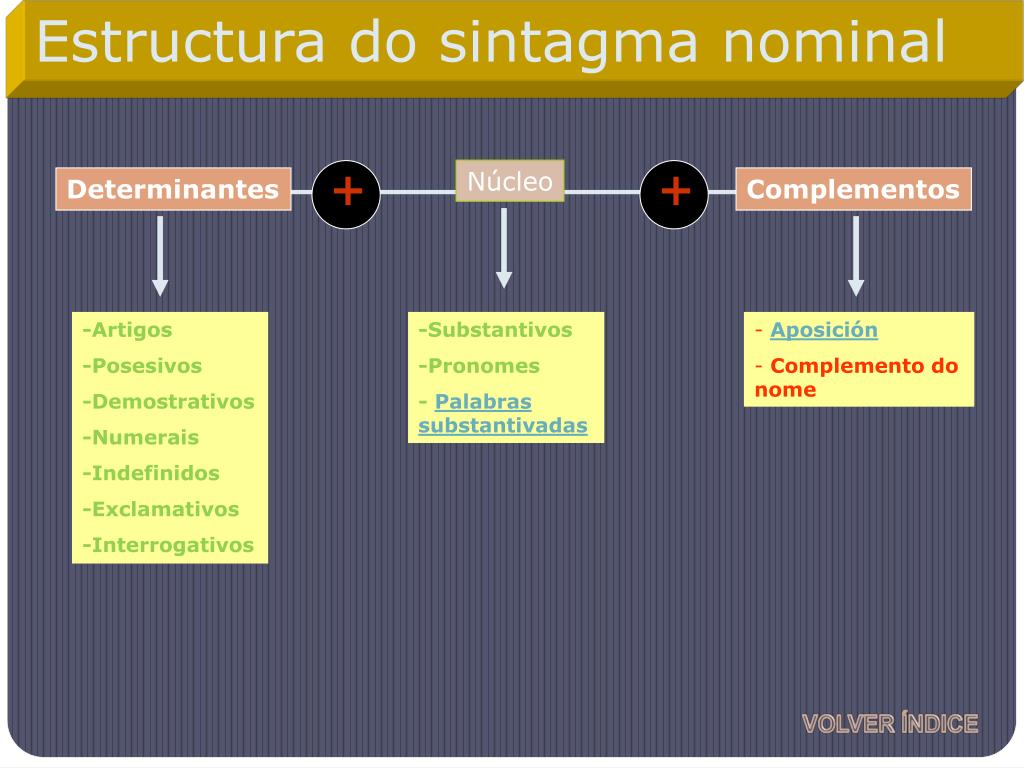 Estructura do sintagma nominal

Determinantes + Núcleo + Complementos

-Artigos
-Posesivos
-Demostrativos
-Numerais
-Indefinidos
-Exclamativos
-Interrogativos

-Substantivos
-Pronomes
- Palabras substantivadas

- Aposición
- Complemento do nome

VOLVER ÍNDICE